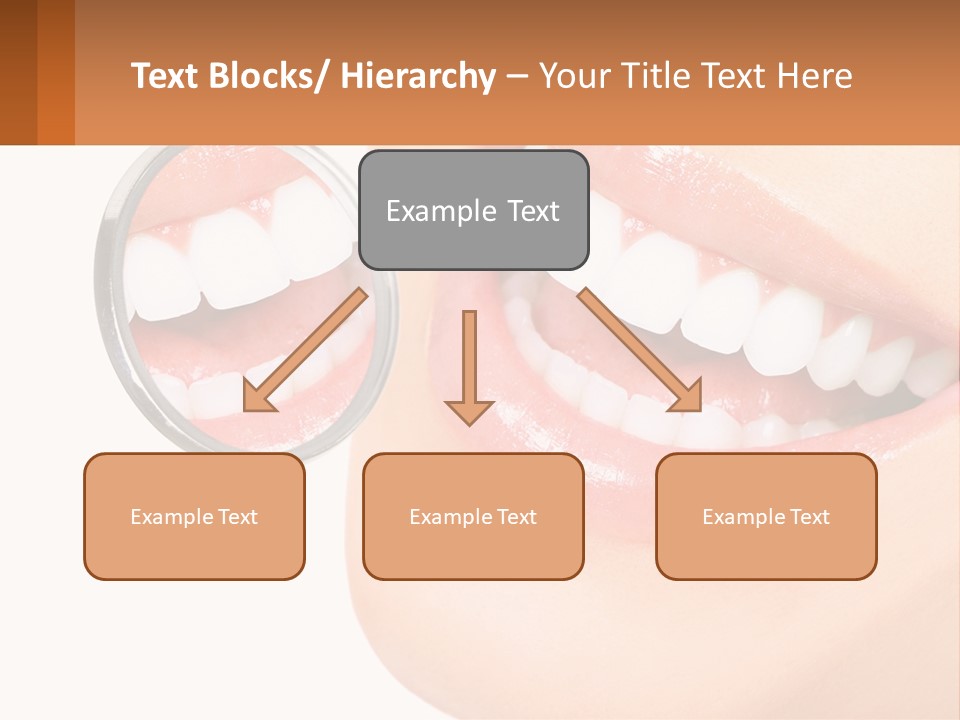 Text Blocks/ Hierarchy – Your Title Text Here

Example Text

Example Text

Example Text

Example Text